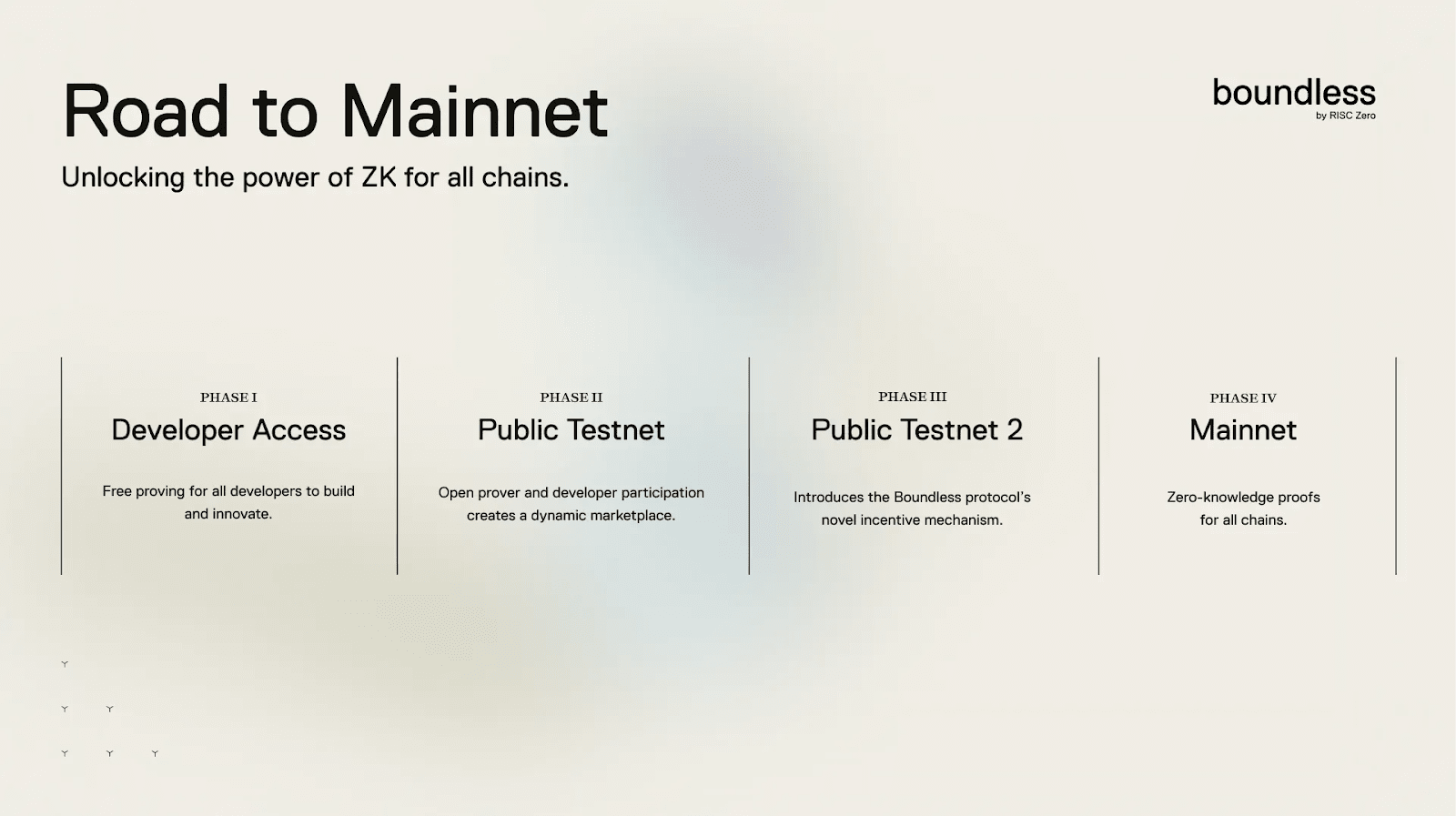 Road to Mainnet

Unlocking the power of ZK for all chains.

boundless
by RISC Zero

PHASE I
Developer Access
Free proving for all developers to build and innovate.

PHASE II
Public Testnet
Open prover and developer participation creates a dynamic marketplace.

PHASE III
Public Testnet 2
Introduces the Boundless protocol's novel incentive mechanism.

PHASE IV
Mainnet
Zero-knowledge proofs for all chains.